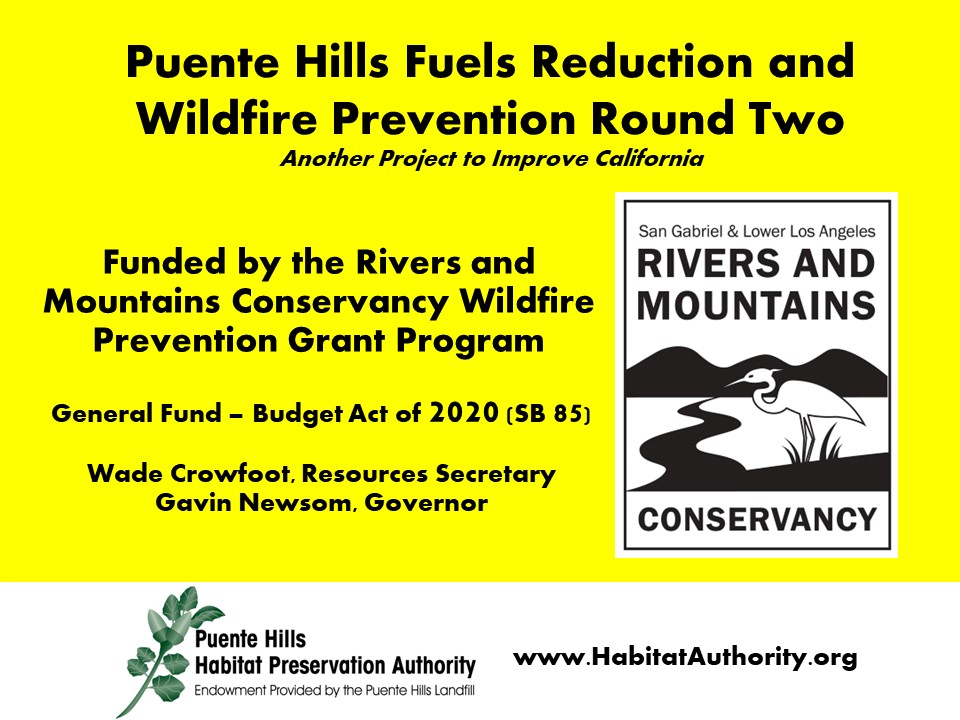 Puente Hills Fuels Reduction and Wildfire Prevention Round Two

Another Project to Improve California

Funded by the Rivers and Mountains Conservancy Wildfire Prevention Grant Program

General Fund – Budget Act of 2020 (SB 85)

Wade Crowfoot, Resources Secretary
Gavin Newsom, Governor

San Gabriel & Lower Los Angeles
RIVERS AND MOUNTAINS
CONSERVANCY

Puente Hills
Habitat Preservation Authority
Endowment Provided by the Puente Hills Landfill

www.HabitatAuthority.org